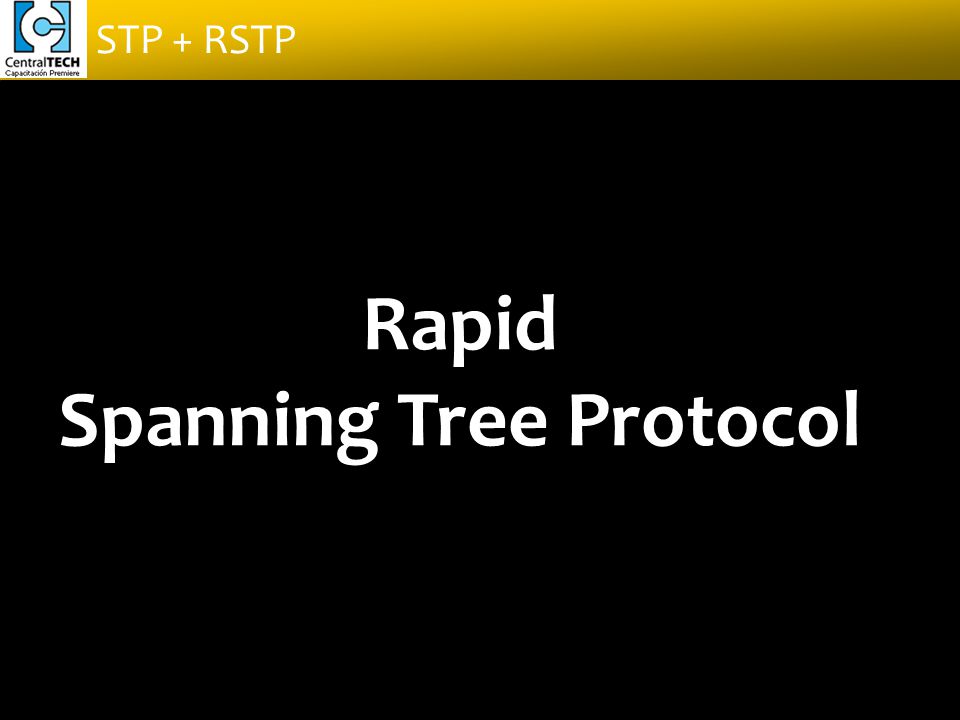 CentralTECH
Capacitación Premiere

STP + RSTP

Rapid
Spanning Tree Protocol